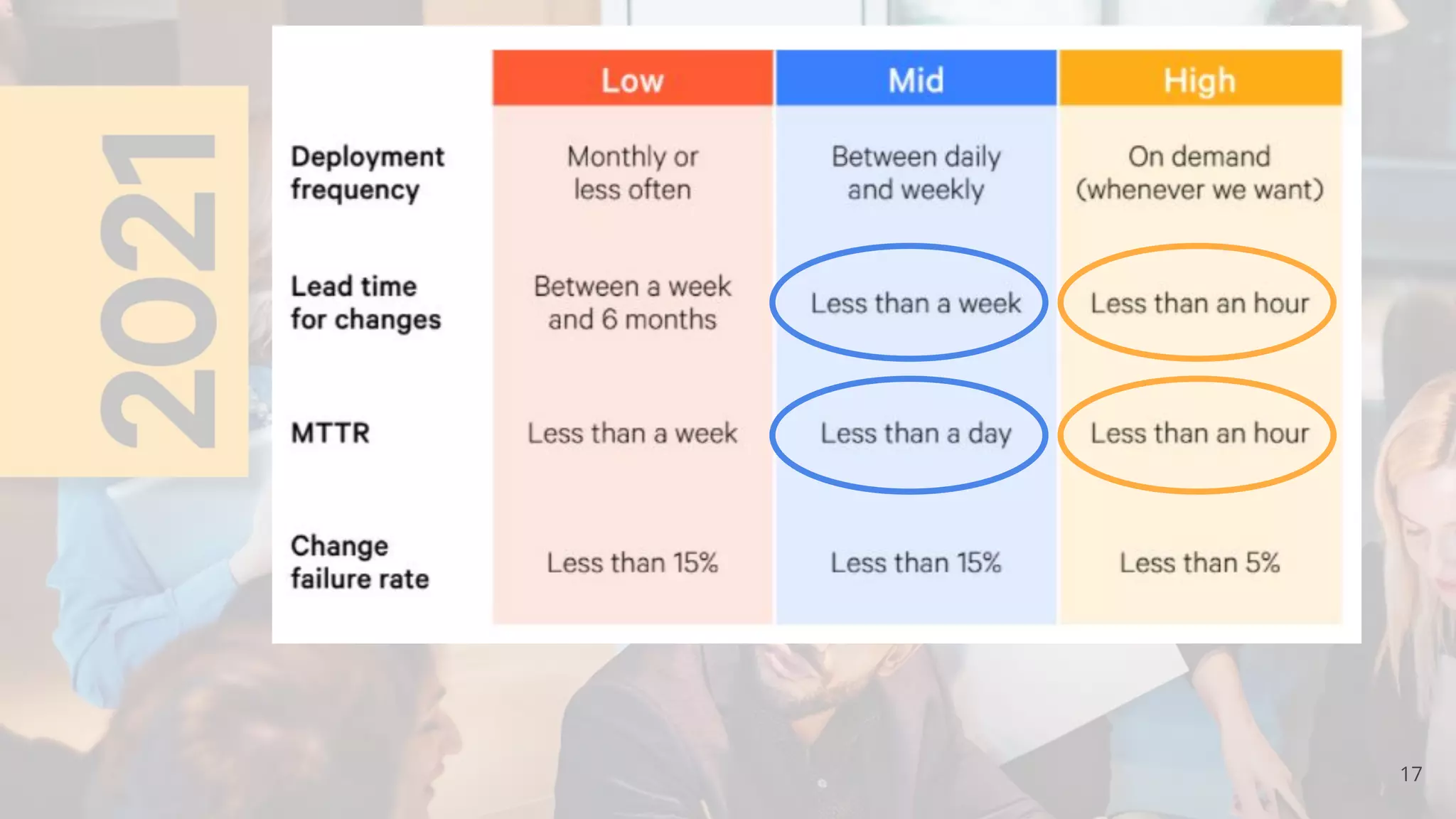 2021

| | Low | Mid | High |
|---|---|---|---|
| Deployment frequency | Monthly or less often | Between daily and weekly | On demand (whenever we want) |
| Lead time for changes | Between a week and 6 months | Less than a week | Less than an hour |
| MTTR | Less than a week | Less than a day | Less than an hour |
| Change failure rate | Less than 15% | Less than 15% | Less than 5% |

17